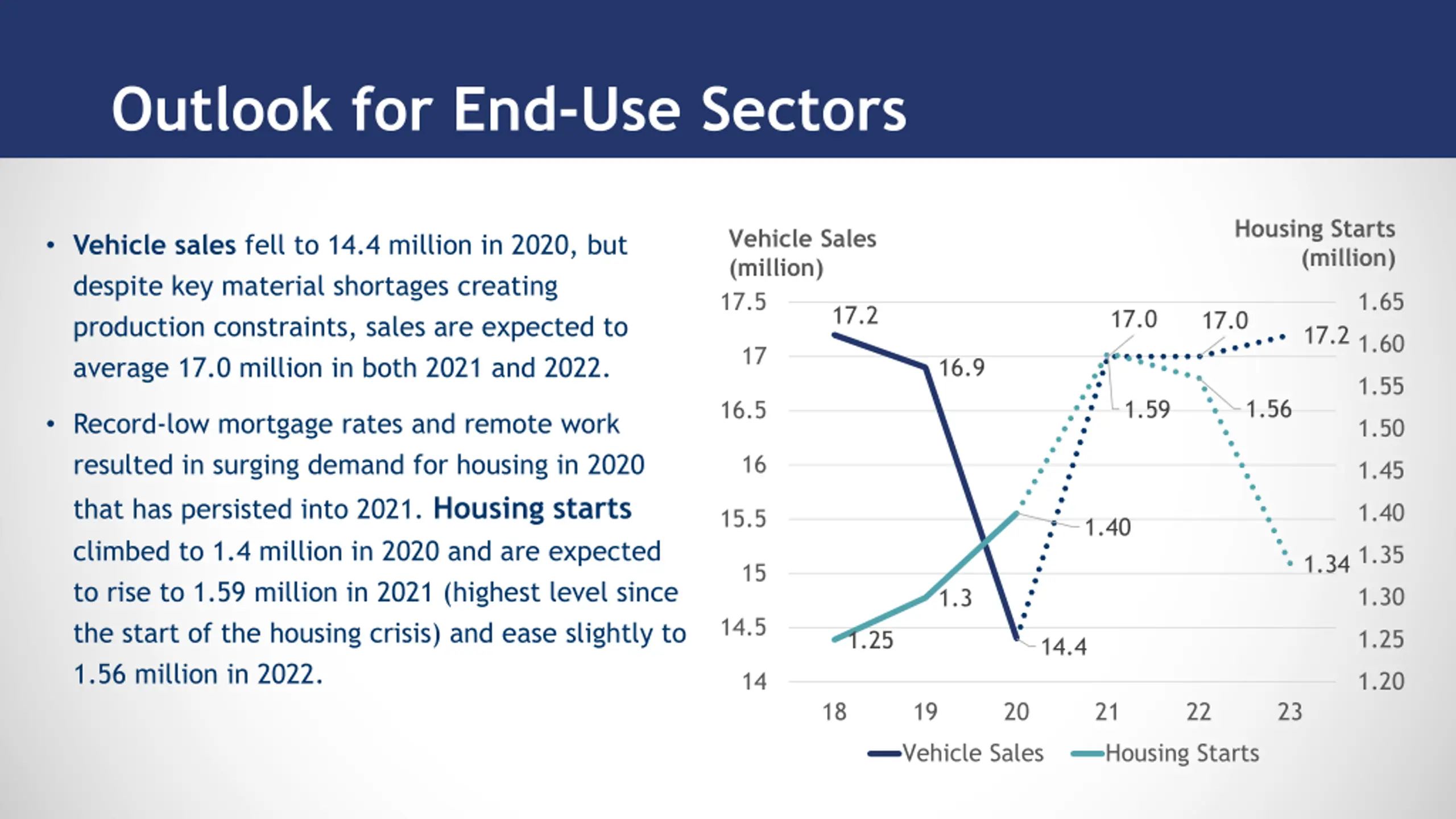 Outlook for End-Use Sectors

• Vehicle sales fell to 14.4 million in 2020, but despite key material shortages creating production constraints, sales are expected to average 17.0 million in both 2021 and 2022.

• Record-low mortgage rates and remote work resulted in surging demand for housing in 2020 that has persisted into 2021. Housing starts climbed to 1.4 million in 2020 and are expected to rise to 1.59 million in 2021 (highest level since the start of the housing crisis) and ease slightly to 1.56 million in 2022.

Vehicle Sales (million)

Housing Starts (million)

17.5
17
16.5
16
15.5
15
14.5
14

1.65
1.60
1.55
1.50
1.45
1.40
1.35
1.30
1.25
1.20

17.2
16.9
14.4
17.0
17.0
17.2
1.25
1.3
1.40
1.59
1.56
1.34

18
19
20
21
22
23

Vehicle Sales
Housing Starts